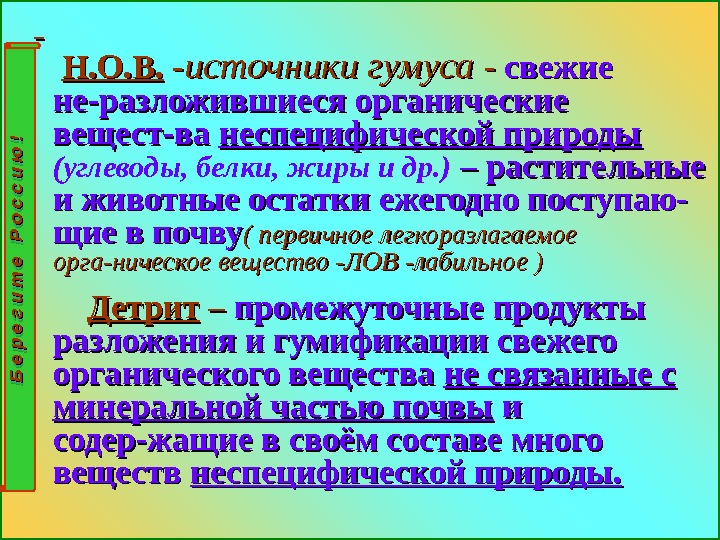 Берегите Россию!

Н.О.В. -источники гумуса - свежие не-разложившиеся органические вещест-ва неспецифической природы (углеводы, белки, жиры и др.) – растительные и животные остатки ежегодно поступающие в почву( первичное легкоразлагаемое орга-ническое вещество -ЛОВ -лабильное )

Детрит – промежуточные продукты разложения и гумификации свежего органического вещества не связанные с минеральной частью почвы и содер-жащие в своём составе много веществ неспецифической природы.